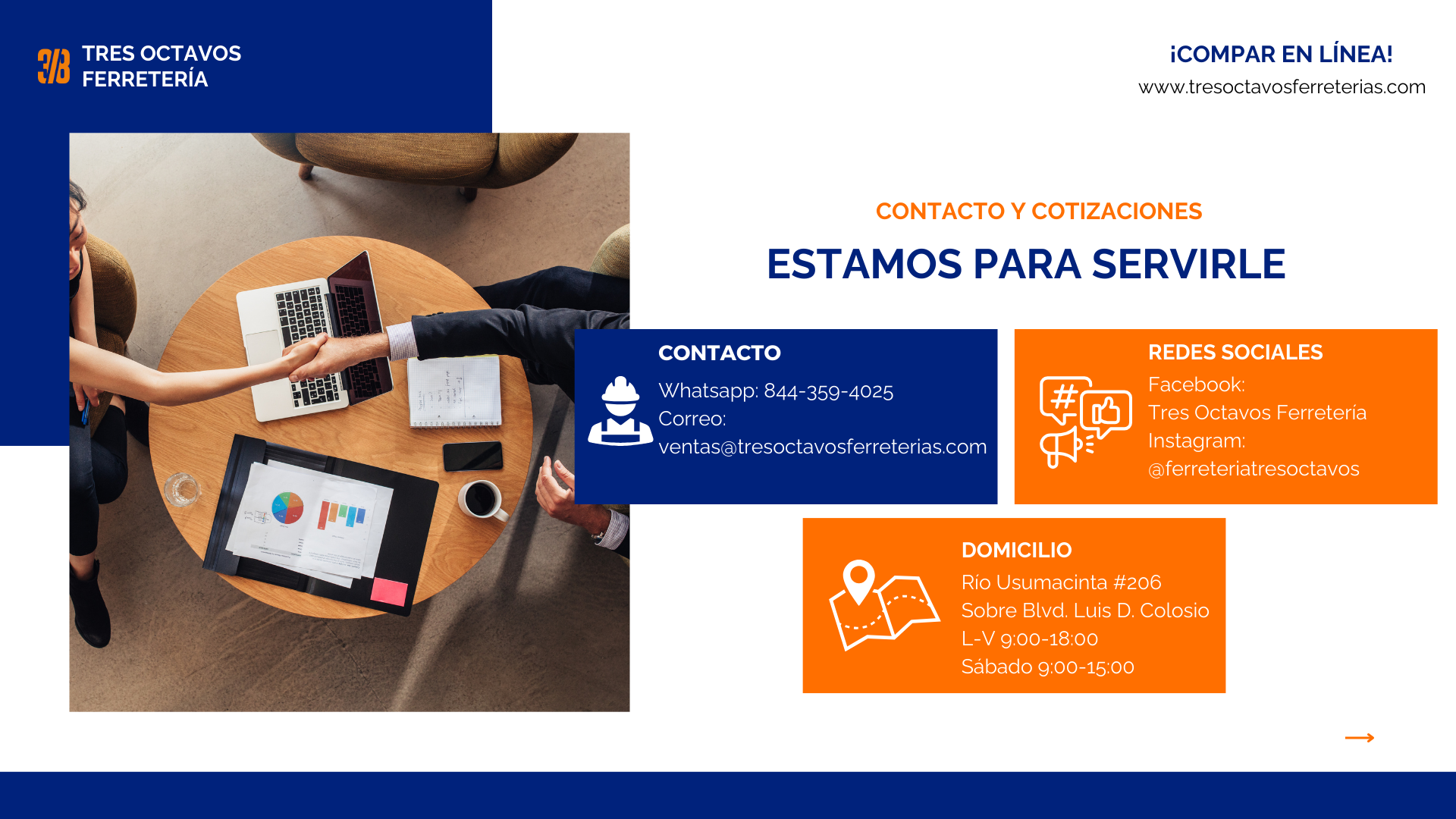 3/8 TRES OCTAVOS FERRETERÍA

¡COMPAR EN LÍNEA!
www.tresoctavosferreterias.com

CONTACTO Y COTIZACIONES

ESTAMOS PARA SERVIRLE

CONTACTO
Whatsapp: 844-359-4025
Correo:
ventas@tresoctavosferreterias.com

REDES SOCIALES
Facebook:
Tres Octavos Ferretería
Instagram:
@ferreteriatresoctavos

DOMICILIO
Río Usumacinta #206
Sobre Blvd. Luis D. Colosio
L-V 9:00-18:00
Sábado 9:00-15:00